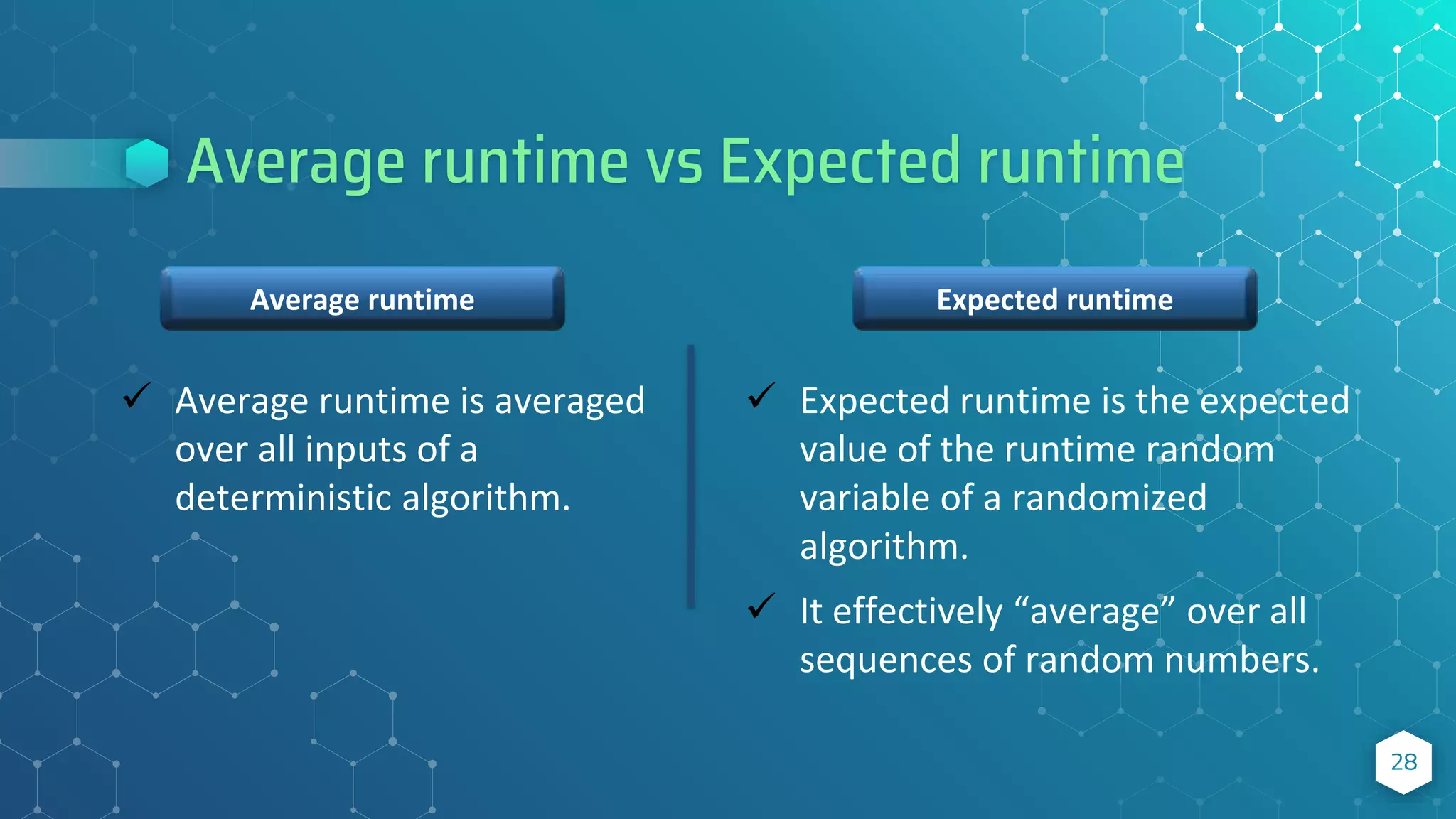 Average runtime vs Expected runtime

Average runtime

✓ Average runtime is averaged over all inputs of a deterministic algorithm.

Expected runtime

✓ Expected runtime is the expected value of the runtime random variable of a randomized algorithm.

✓ It effectively “average” over all sequences of random numbers.

28